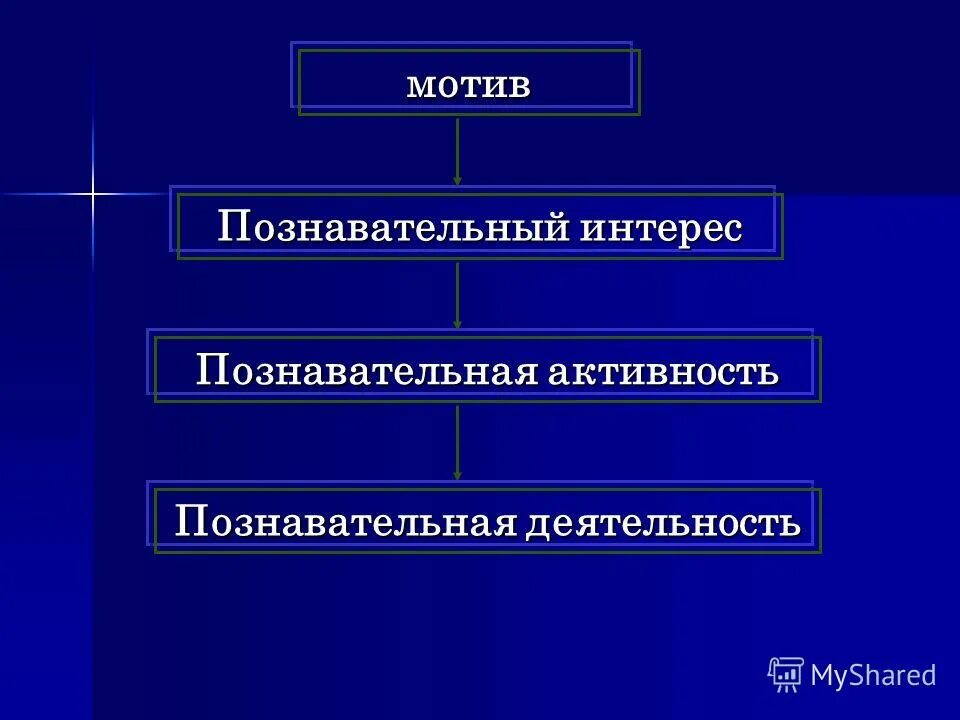 мотив

Познавательный интерес

Познавательная активность

Познавательная деятельность

MyShared